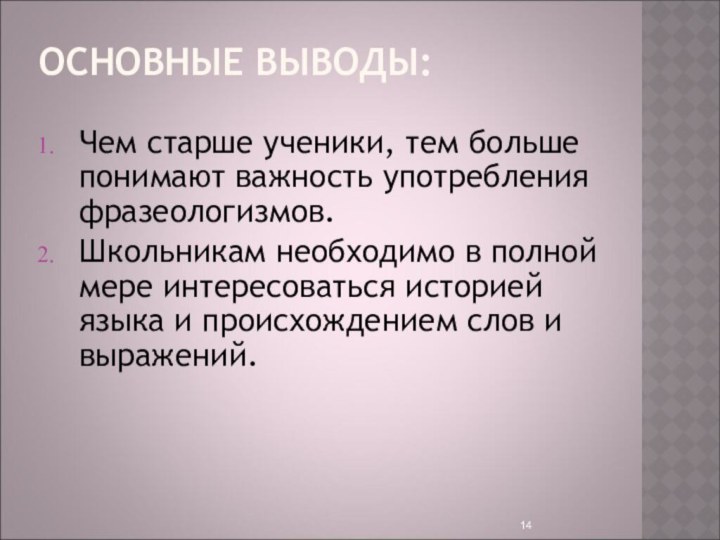 ОСНОВНЫЕ ВЫВОДЫ:

1. Чем старше ученики, тем больше понимают важность употребления фразеологизмов.
2. Школьникам необходимо в полной мере интересоваться историей языка и происхождением слов и выражений.

14